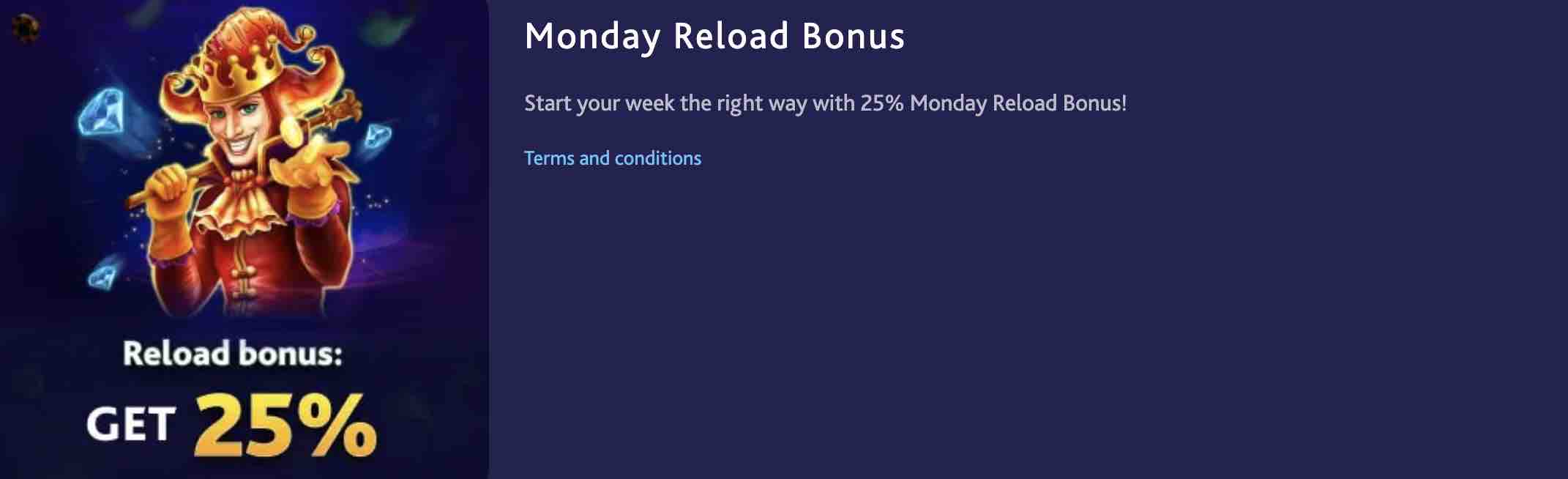 Reload bonus:
GET 25%

Monday Reload Bonus

Start your week the right way with 25% Monday Reload Bonus!

Terms and conditions